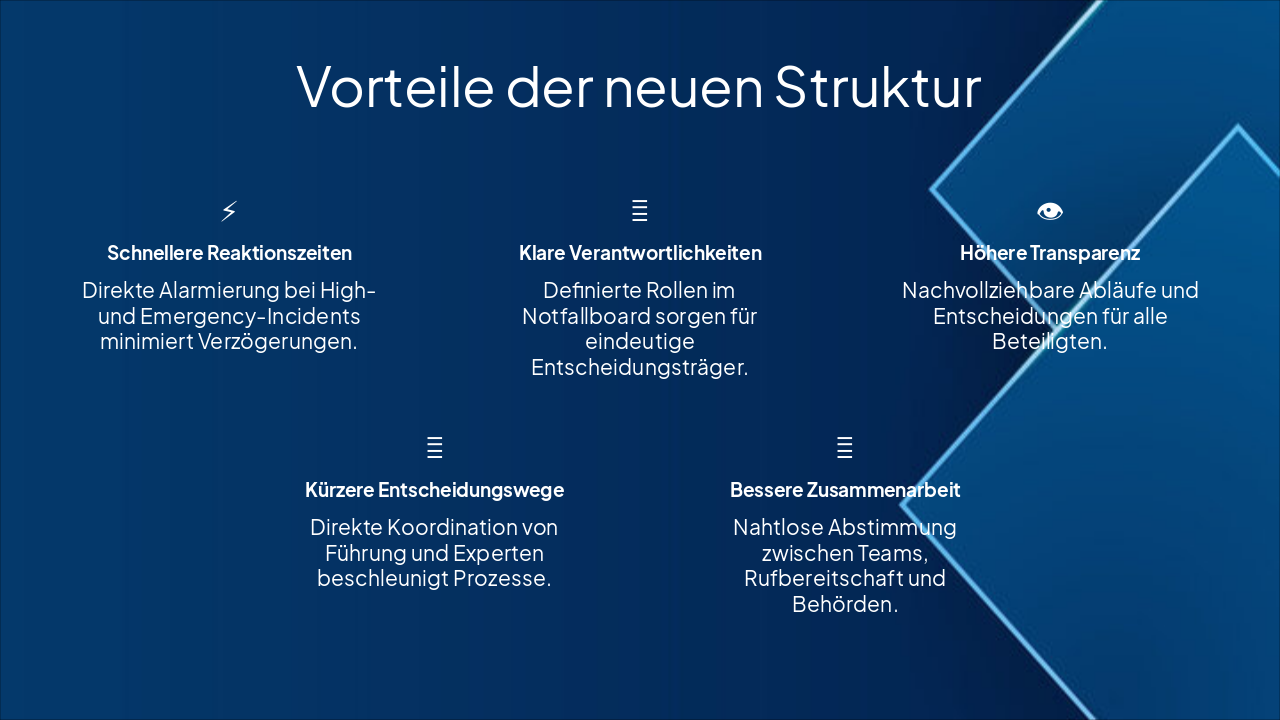 Vorteile der neuen Struktur

Schnellere Reaktionszeiten

Direkte Alarmierung bei High- und Emergency-Incidents minimiert Verzögerungen.

Klare Verantwortlichkeiten

Definierte Rollen im Notfallboard sorgen für eindeutige Entscheidungsträger.

Höhere Transparenz

Nachvollziehbare Abläufe und Entscheidungen für alle Beteiligten.

Kürzere Entscheidungswege

Direkte Koordination von Führung und Experten beschleunigt Prozesse.

Bessere Zusammenarbeit

Nahtlose Abstimmung zwischen Teams, Rufbereitschaft und Behörden.